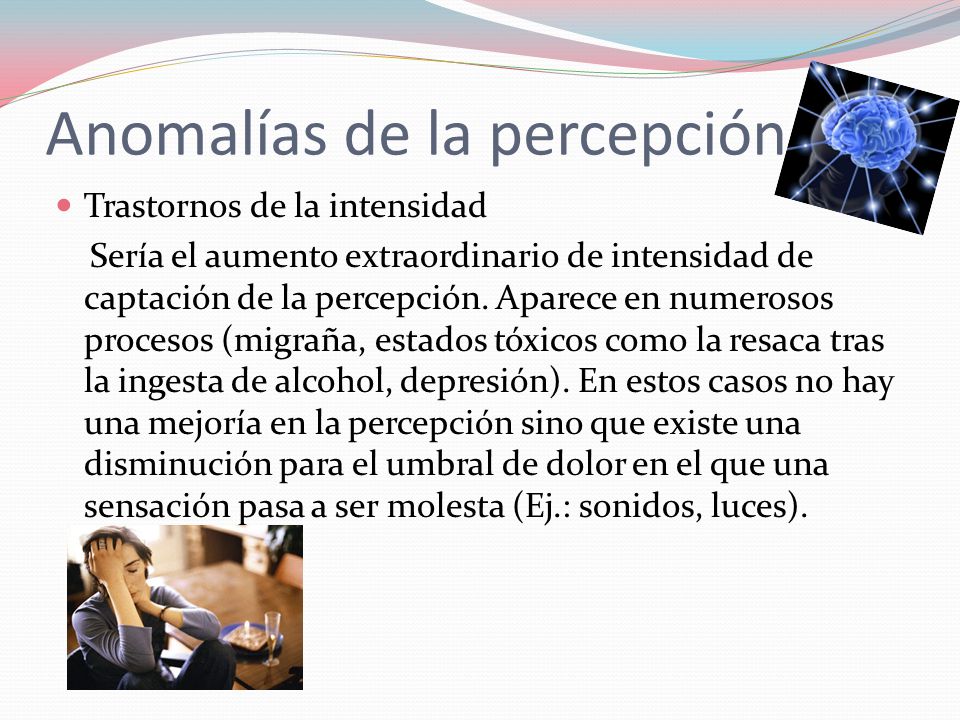 Anomalías de la percepción

Trastornos de la intensidad

Sería el aumento extraordinario de intensidad de captación de la percepción. Aparece en numerosos procesos (migraña, estados tóxicos como la resaca tras la ingesta de alcohol, depresión). En estos casos no hay una mejoría en la percepción sino que existe una disminución para el umbral de dolor en el que una sensación pasa a ser molesta (Ej.: sonidos, luces).